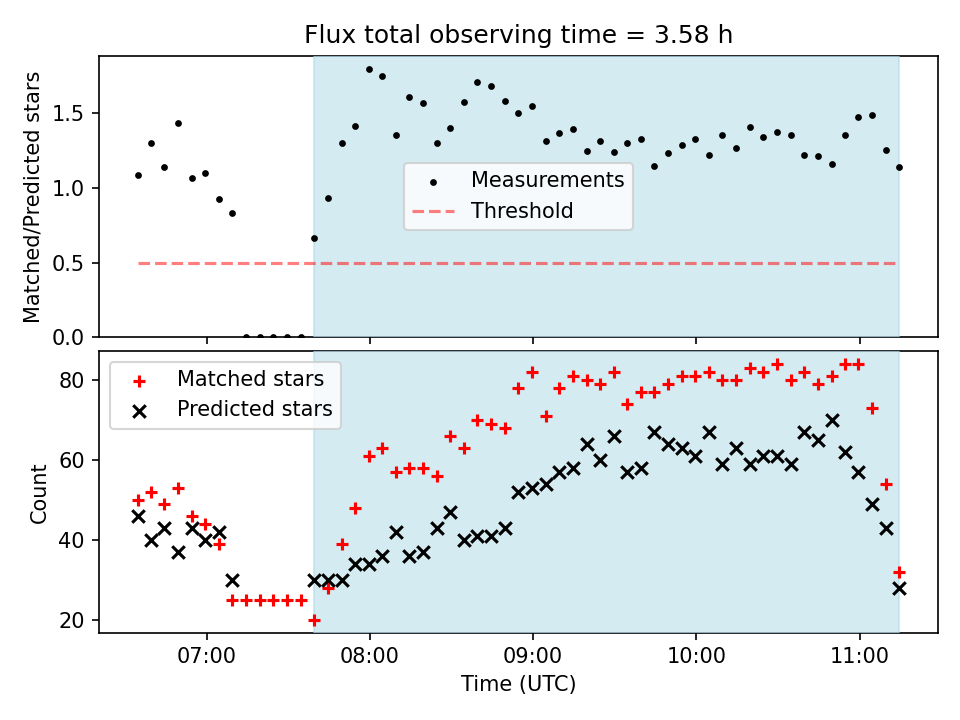 Flux total observing time = 3.58 h

Matched/Predicted stars

1.5
1.0
0.5
0.0

Measurements
Threshold

Matched stars
Predicted stars

Count

80
60
40
20

07:00
08:00
09:00
10:00
11:00

Time (UTC)